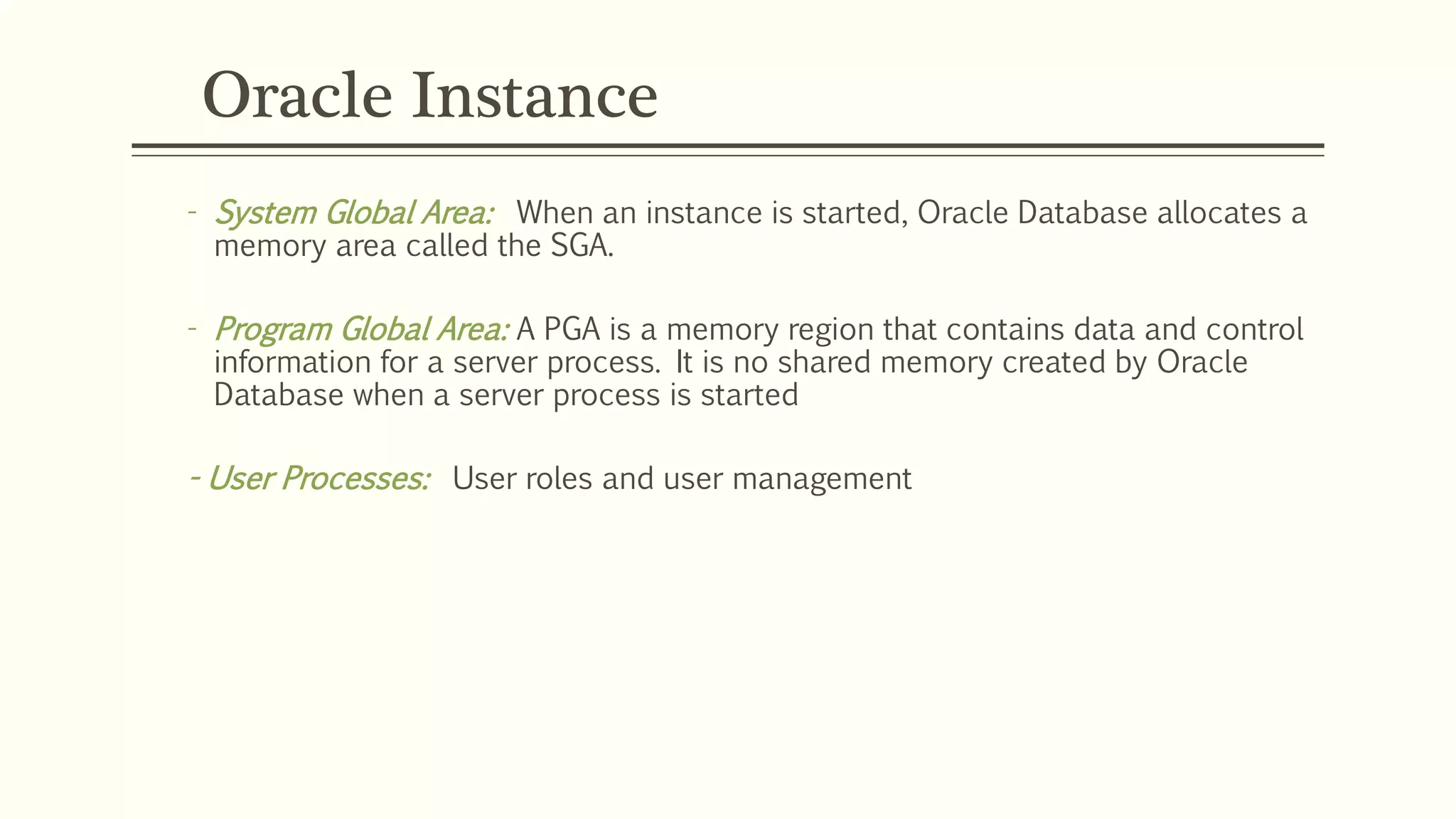 Oracle Instance

- System Global Area: When an instance is started, Oracle Database allocates a memory area called the SGA.

- Program Global Area: A PGA is a memory region that contains data and control information for a server process. It is no shared memory created by Oracle Database when a server process is started

- User Processes: User roles and user management